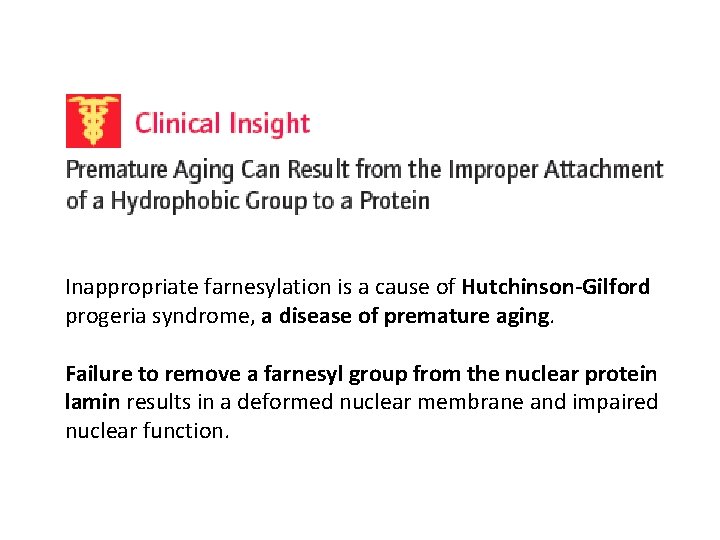 Clinical Insight

Premature Aging Can Result from the Improper Attachment of a Hydrophobic Group to a Protein

Inappropriate farnesylation is a cause of Hutchinson-Gilford progeria syndrome, a disease of premature aging.

Failure to remove a farnesyl group from the nuclear protein lamin results in a deformed nuclear membrane and impaired nuclear function.